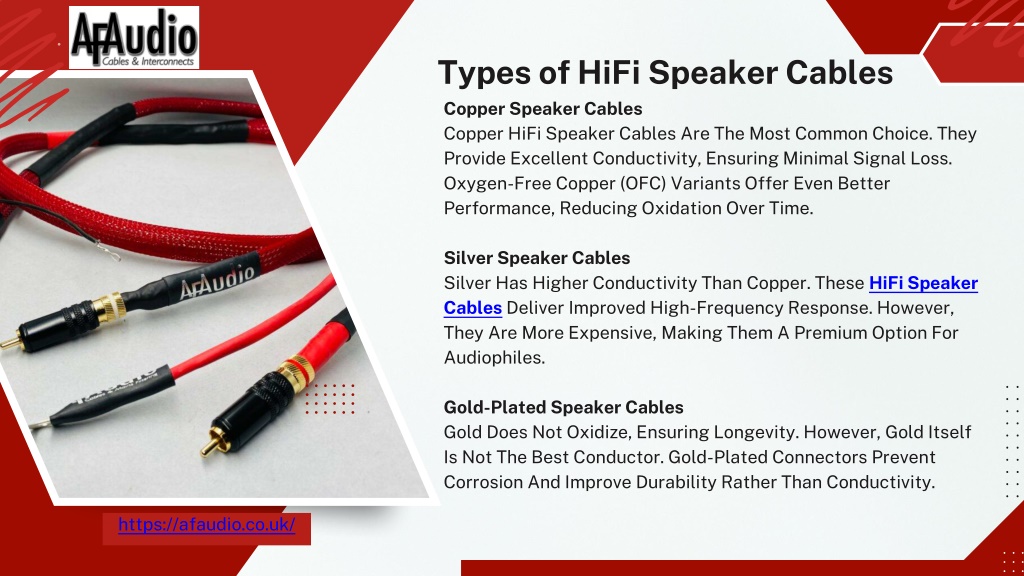 AFAudio
Cables & Interconnects

Types of HiFi Speaker Cables

Copper Speaker Cables
Copper HiFi Speaker Cables Are The Most Common Choice. They Provide Excellent Conductivity, Ensuring Minimal Signal Loss. Oxygen-Free Copper (OFC) Variants Offer Even Better Performance, Reducing Oxidation Over Time.

Silver Speaker Cables
Silver Has Higher Conductivity Than Copper. These HiFi Speaker Cables Deliver Improved High-Frequency Response. However, They Are More Expensive, Making Them A Premium Option For Audiophiles.

Gold-Plated Speaker Cables
Gold Does Not Oxidize, Ensuring Longevity. However, Gold Itself Is Not The Best Conductor. Gold-Plated Connectors Prevent Corrosion And Improve Durability Rather Than Conductivity.

AFAudio

https://afaudio.co.uk/